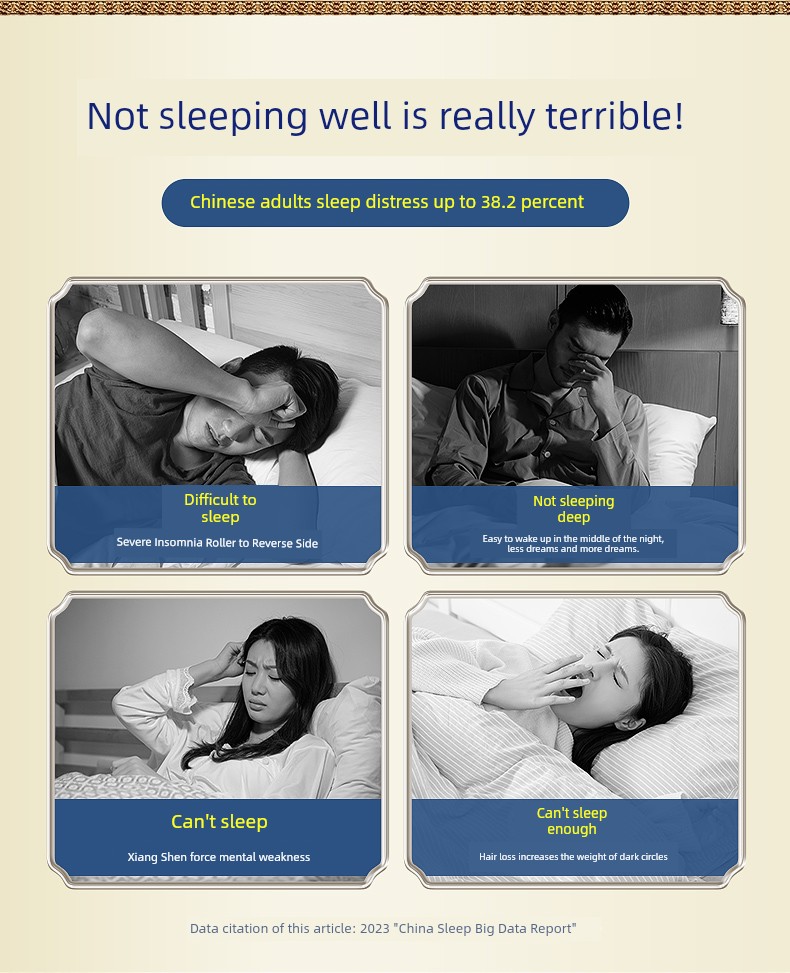 Not sleeping well is really terrible!

Chinese adults sleep distress up to 38.2 percent

Difficult to sleep

Severe Insomnia Roller to Reverse Side

Not sleeping deep

Easy to wake up in the middle of the night, less dreams and more dreams.

Can't sleep

Xiang Shen force mental weakness

Can't sleep enough

Hair loss increases the weight of dark circles

Data citation of this article: 2023 "China Sleep Big Data Report"